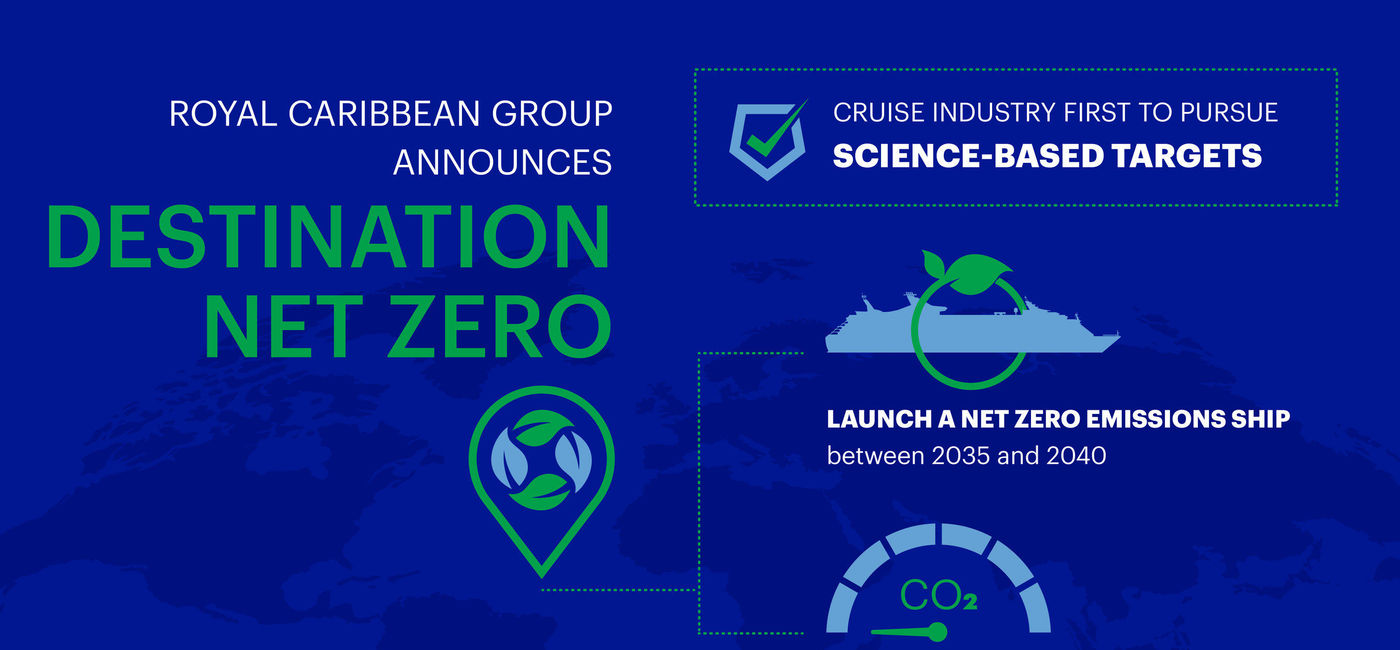 ROYAL CARIBBEAN GROUP ANNOUNCES

DESTINATION NET ZERO

CRUISE INDUSTRY FIRST TO PURSUE
SCIENCE-BASED TARGETS

LAUNCH A NET ZERO EMISSIONS SHIP
between 2035 and 2040

$CO_2$